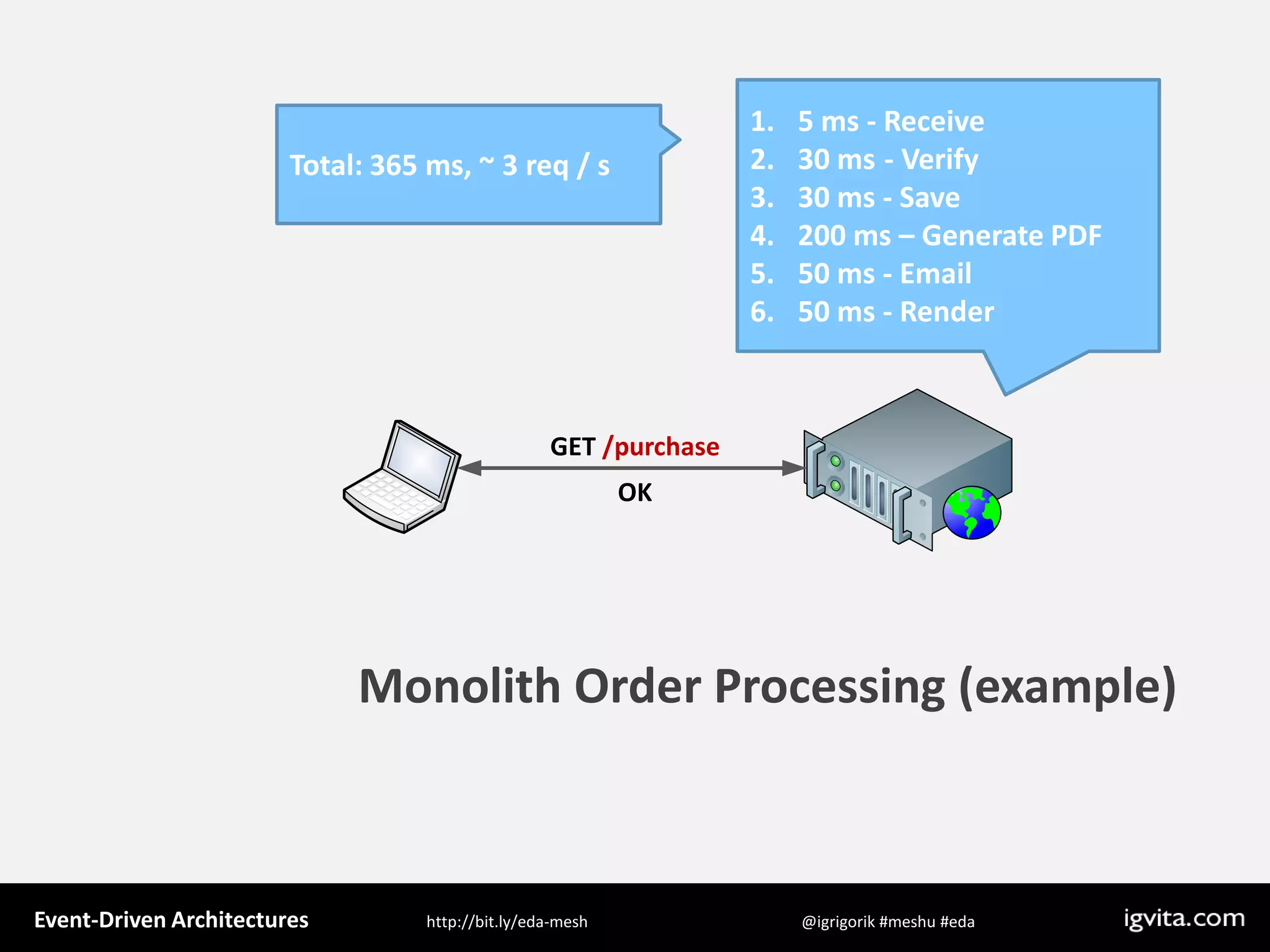 Total: 365 ms, ~ 3 req / s

1. 5 ms - Receive
2. 30 ms - Verify
3. 30 ms - Save
4. 200 ms – Generate PDF
5. 50 ms - Email
6. 50 ms - Render

GET /purchase

OK

Monolith Order Processing (example)

Event-Driven Architectures

http://bit.ly/eda-mesh

@igrigorik #meshu #eda

igvita.com